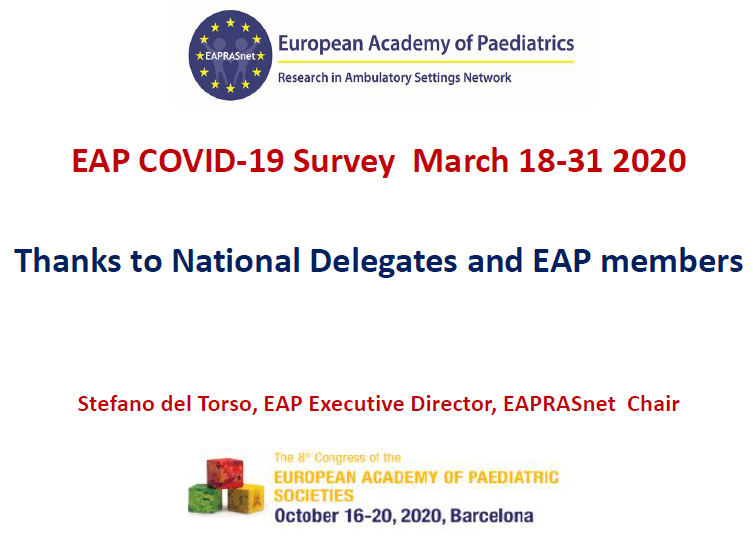 EAPRASnet

European Academy of Paediatrics

Research in Ambulatory Settings Network

EAP COVID-19 Survey March 18-31 2020

Thanks to National Delegates and EAP members

Stefano del Torso, EAP Executive Director, EAPRASnet Chair

The 8th Congress of the
EUROPEAN ACADEMY OF PAEDIATRIC SOCIETIES
October 16-20, 2020, Barcelona